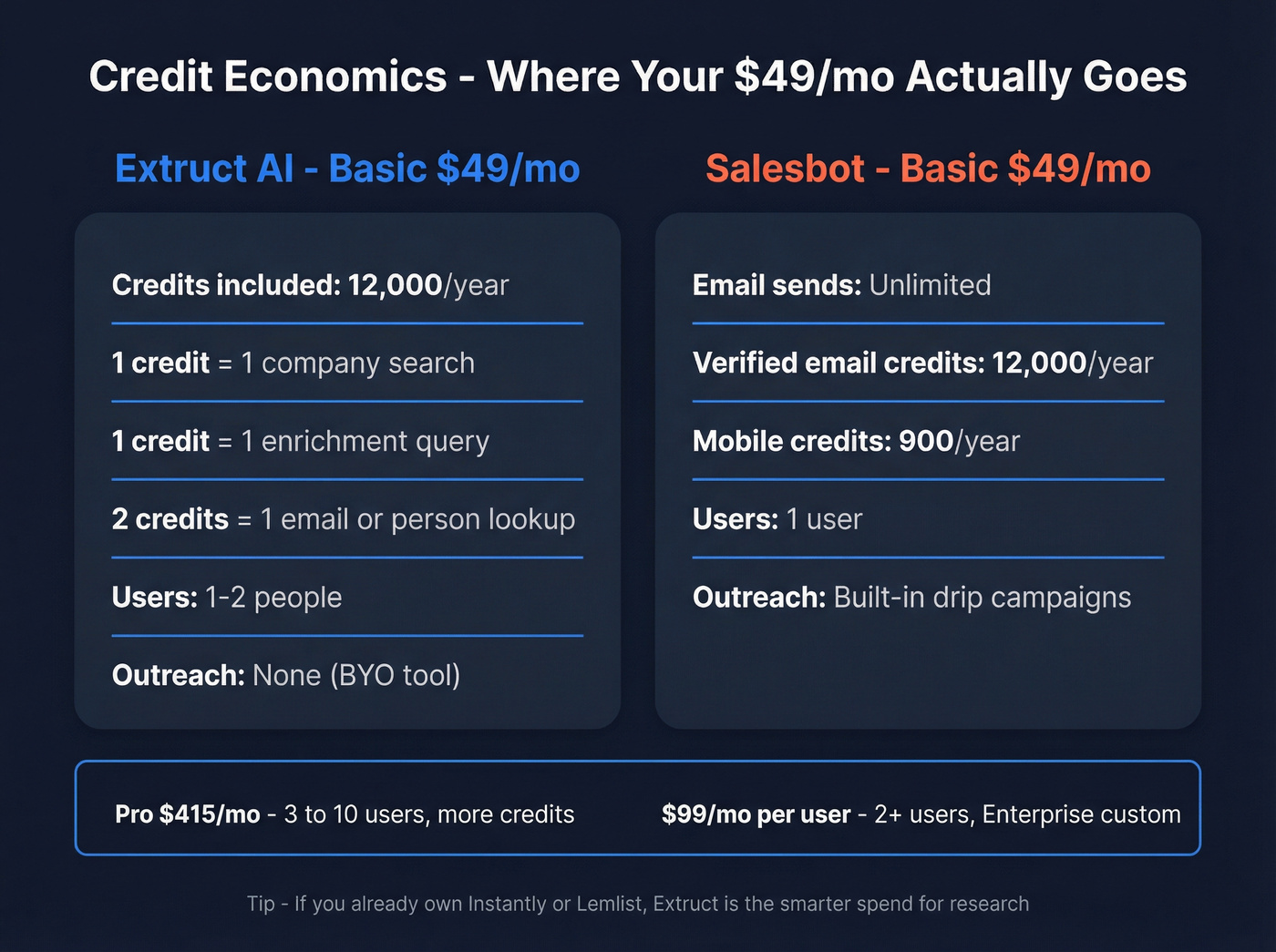 Credit Economics - Where Your $49/mo Actually Goes

Extruct AI - Basic $49/mo

Credits included: 12,000/year

1 credit = 1 company search

1 credit = 1 enrichment query

2 credits = 1 email or person lookup

Users: 1-2 people

Outreach: None (BYO tool)

Salesbot - Basic $49/mo

Email sends: Unlimited

Verified email credits: 12,000/year

Mobile credits: 900/year

Users: 1 user

Outreach: Built-in drip campaigns

Pro $415/mo - 3 to 10 users, more credits

$99/mo per user - 2+ users, Enterprise custom

Tip - If you already own Instantly or Lemlist, Extruct is the smarter spend for research